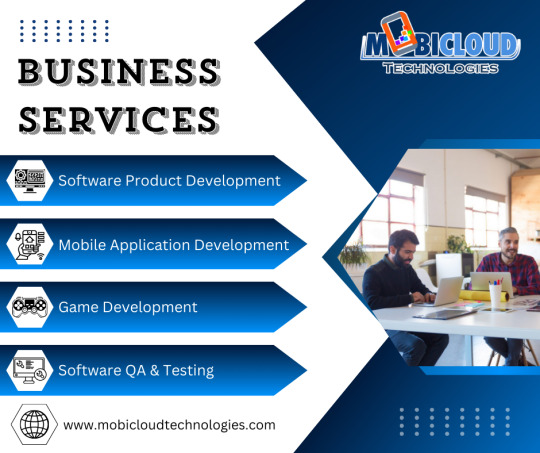 BUSINESS SERVICES

MOBICLOUD
TECHNOLOGIES

Software Product Development

Mobile Application Development

Game Development

Software QA & Testing

www.mobicloudtechnologies.com